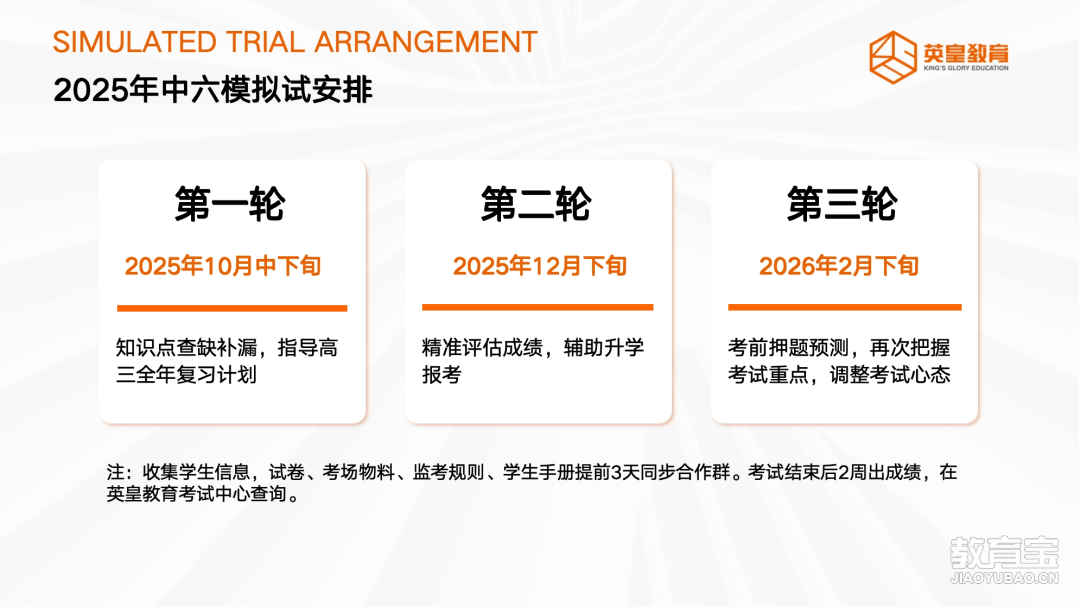 SIMULATED TRIAL ARRANGEMENT

2025年中六模拟试安排

英皇教育
KING'S GLORY EDUCATION

第一轮

2025年10月中下旬

知识点查缺补漏，指导高三全年复习计划

第二轮

2025年12月下旬

精准评估成绩，辅助升学报考

第三轮

2026年2月下旬

考前押题预测，再次把握考试重点，调整考试心态

注：收集学生信息，试卷、考场物料、监考规则、学生手册提前3天同步合作群。考试结束后2周出成绩，在英皇教育考试中心查询。

教育宝
JIAOYUBAO.CN